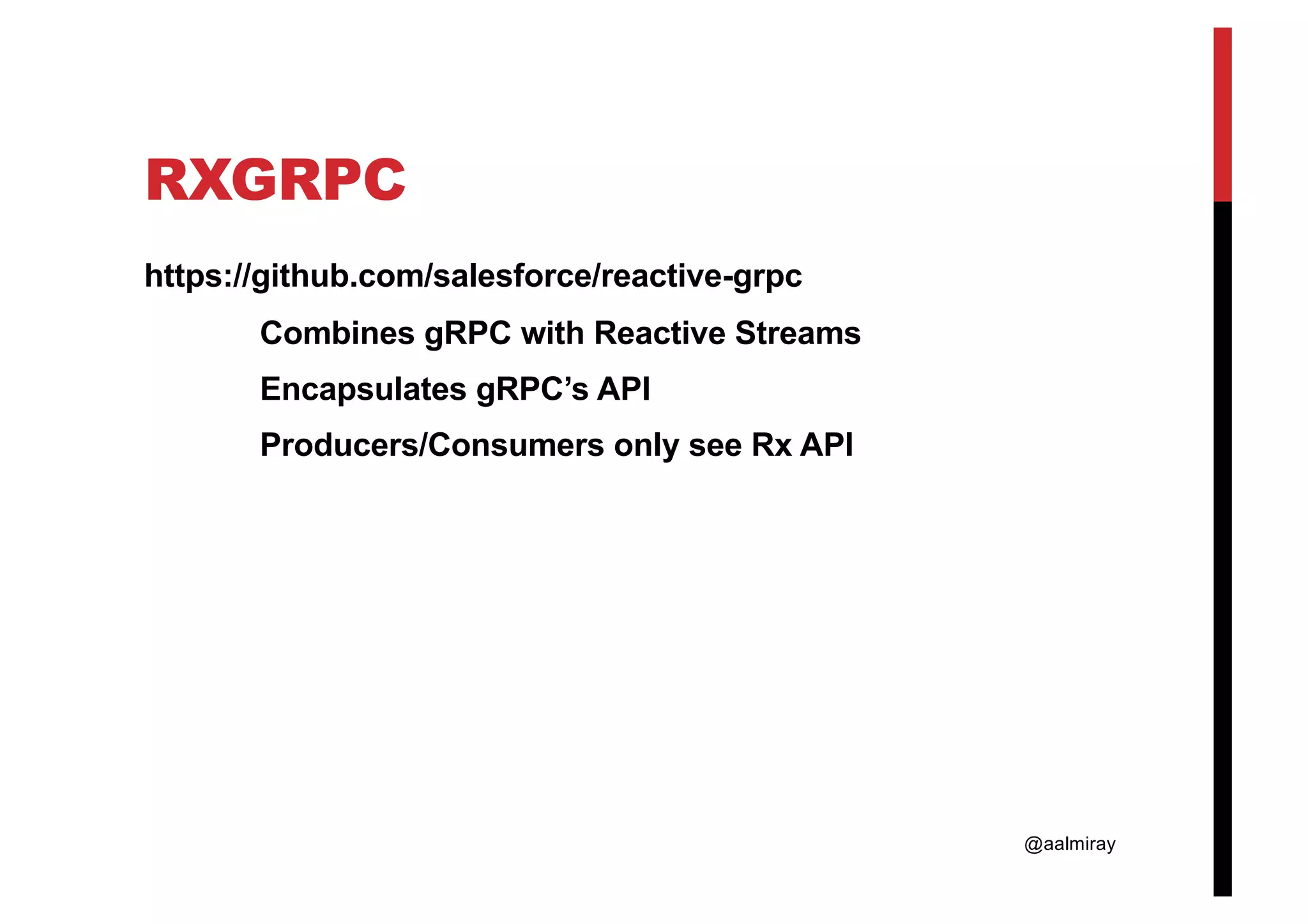 RXGRPC

https://github.com/salesforce/reactive-grpc

Combines gRPC with Reactive Streams

Encapsulates gRPC’s API

Producers/Consumers only see Rx API

@aalmiray